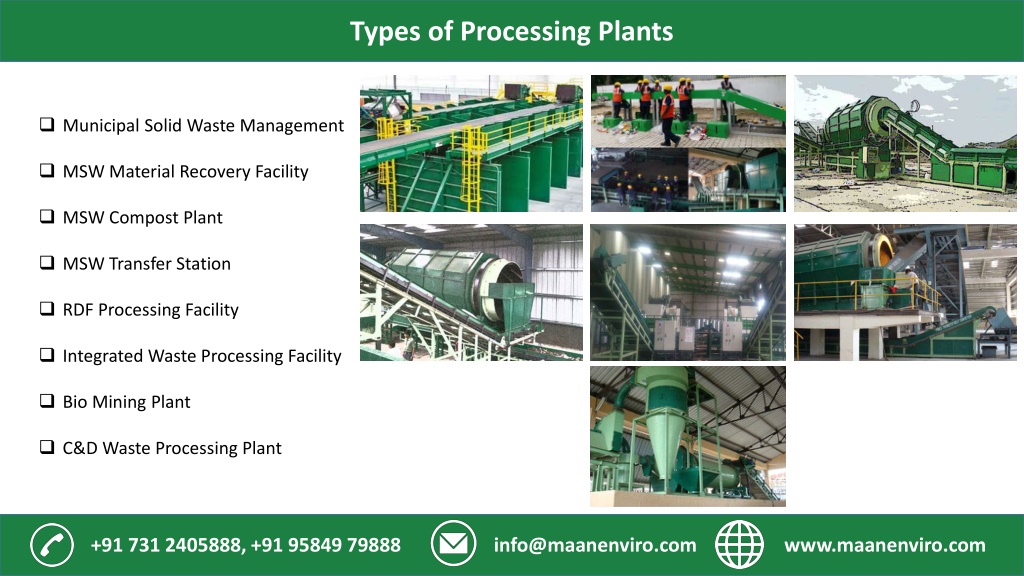 Types of Processing Plants

❑ Municipal Solid Waste Management

❑ MSW Material Recovery Facility

❑ MSW Compost Plant

❑ MSW Transfer Station

❑ RDF Processing Facility

❑ Integrated Waste Processing Facility

❑ Bio Mining Plant

❑ C&D Waste Processing Plant

+91 731 2405888, +91 95849 79888 info@maanenviro.com www.maanenviro.com